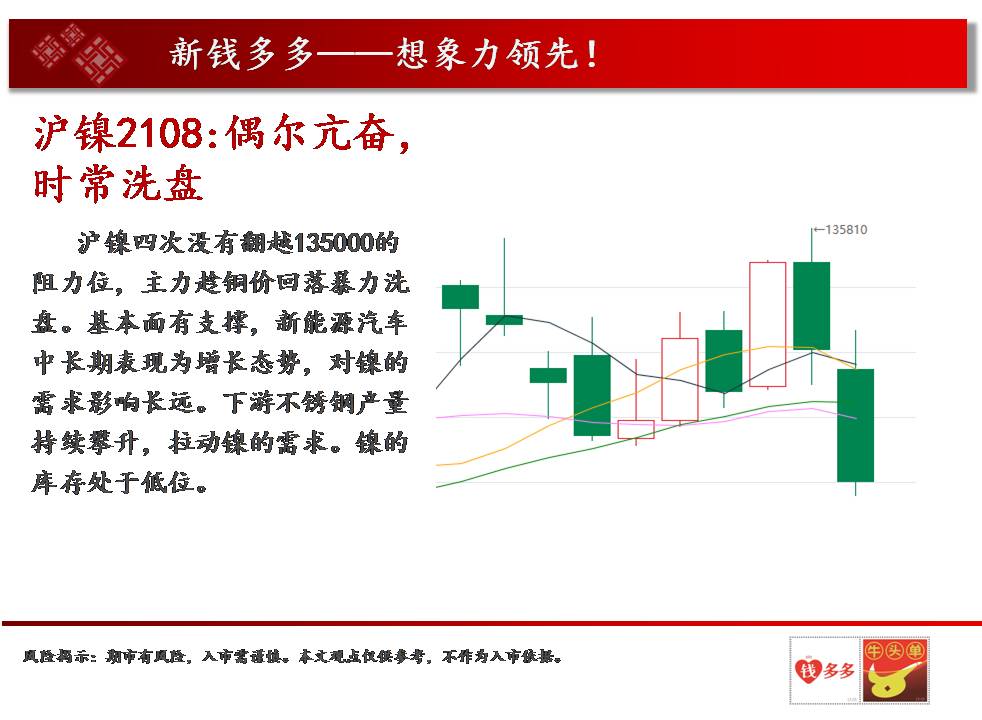 新钱多多——想象力领先！

沪镍2108:偶尔亢奋，时常洗盘

沪镍四次没有翻越135000的阻力位，主力趁铜价回落暴力洗盘。基本面有支撑，新能源汽车中长期表现为增长态势，对镍的需求影响长远。下游不锈钢产量持续攀升，拉动镍的需求。镍的库存处于低位。

←135810

风险揭示：期市有风险，入市需谨慎。本文观点仅供参考，不作为入市依据。

钱多多

牛头单